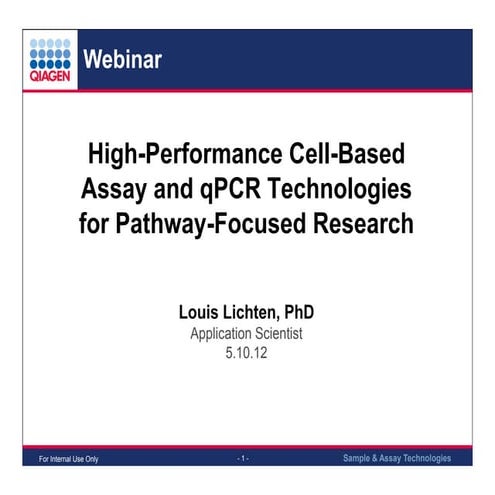 QIAGEN

Webinar

High-Performance Cell-Based Assay and qPCR Technologies for Pathway-Focused Research

Louis Lichten, PhD
Application Scientist
5.10.12

For Internal Use Only

- 1 -

Sample & Assay Technologies